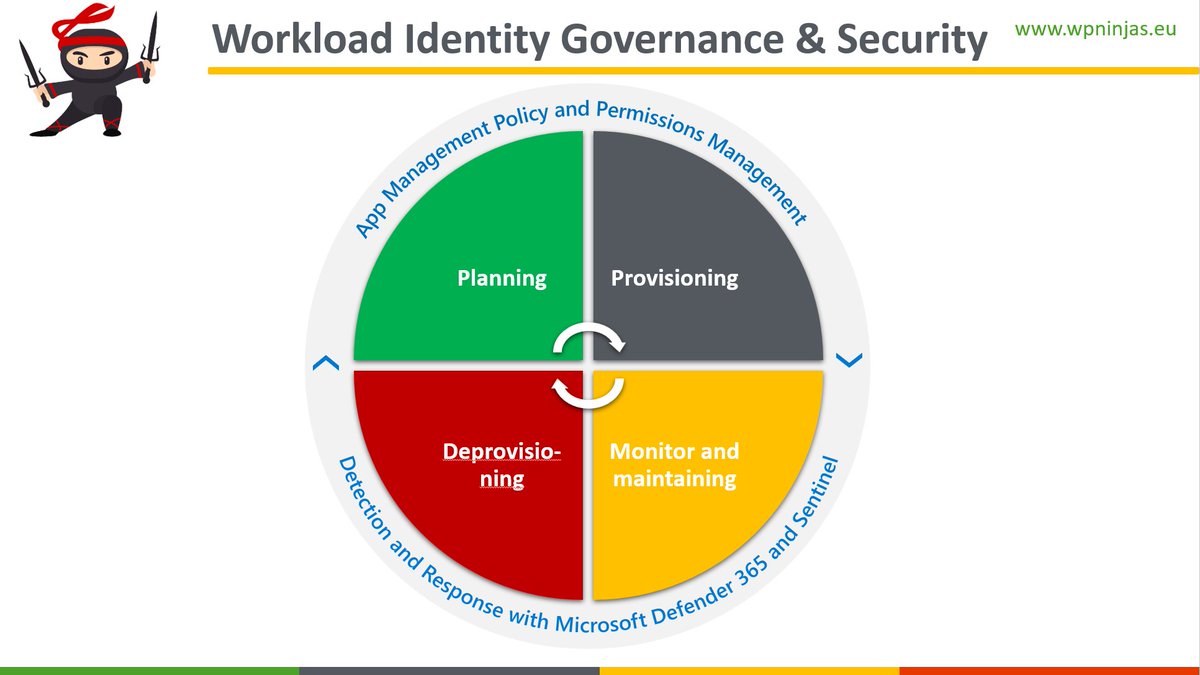 Workload Identity Governance & Security

www.wpninjas.eu

App Management Policy and Permissions Management

Planning

Provisioning

Deprovisioning

Monitor and maintaining

Detection and Response with Microsoft Defender 365 and Sentinel